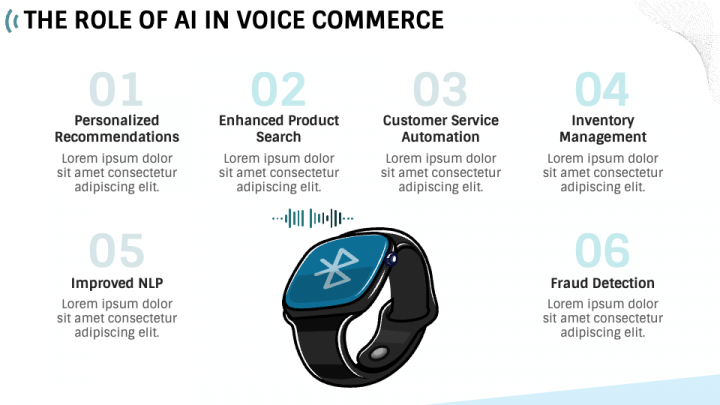 THE ROLE OF AI IN VOICE COMMERCE

01
Personalized Recommendations
Lorem ipsum dolor sit amet consectetur adipiscing elit.

02
Enhanced Product Search
Lorem ipsum dolor sit amet consectetur adipiscing elit.

03
Customer Service Automation
Lorem ipsum dolor sit amet consectetur adipiscing elit.

04
Inventory Management
Lorem ipsum dolor sit amet consectetur adipiscing elit.

05
Improved NLP
Lorem ipsum dolor sit amet consectetur adipiscing elit.

06
Fraud Detection
Lorem ipsum dolor sit amet consectetur adipiscing elit.